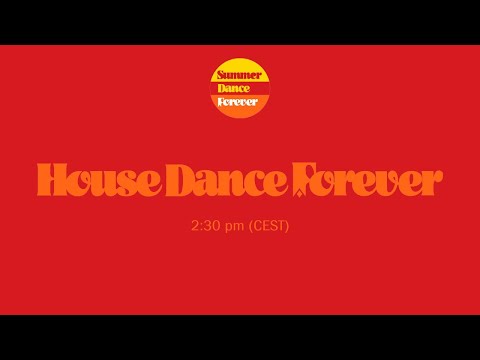 Summer
Dance
Forever

House Dance Forever

2:30 pm (CEST)